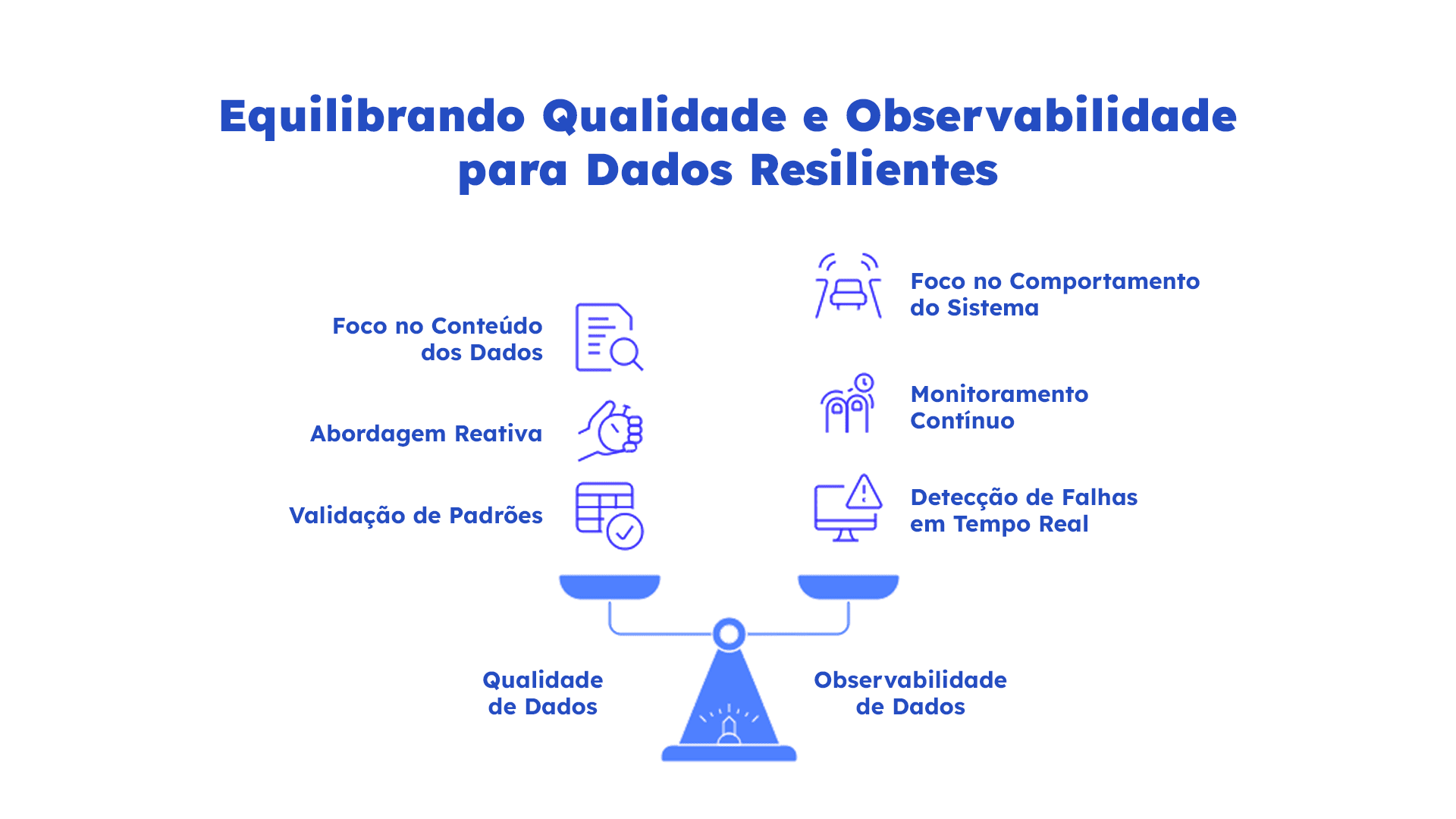 Equilibrando Qualidade e Observabilidade para Dados Resilientes

Foco no Conteúdo dos Dados

Abordagem Reativa

Validação de Padrões

Foco no Comportamento do Sistema

Monitoramento Contínuo

Detecção de Falhas em Tempo Real

Qualidade de Dados

Observabilidade de Dados